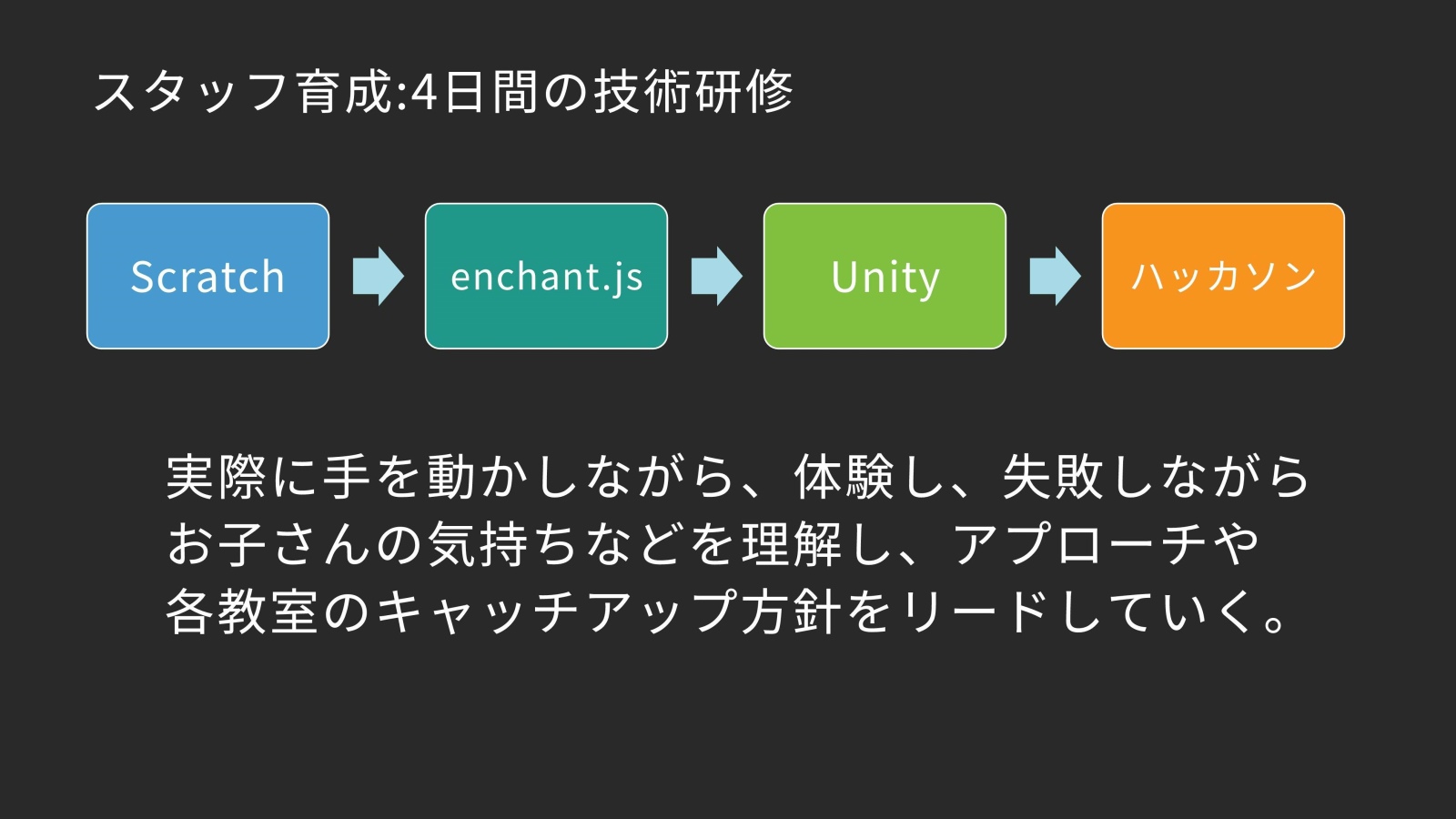 スタッフ育成:4日間の技術研修

Scratch

enchant.js

Unity

ハッカソン

実際に手を動かしながら、体験し、失敗しながらお子さんの気持ちなどを理解し、アプローチや各教室のキャッチアップ方針をリードしていく。